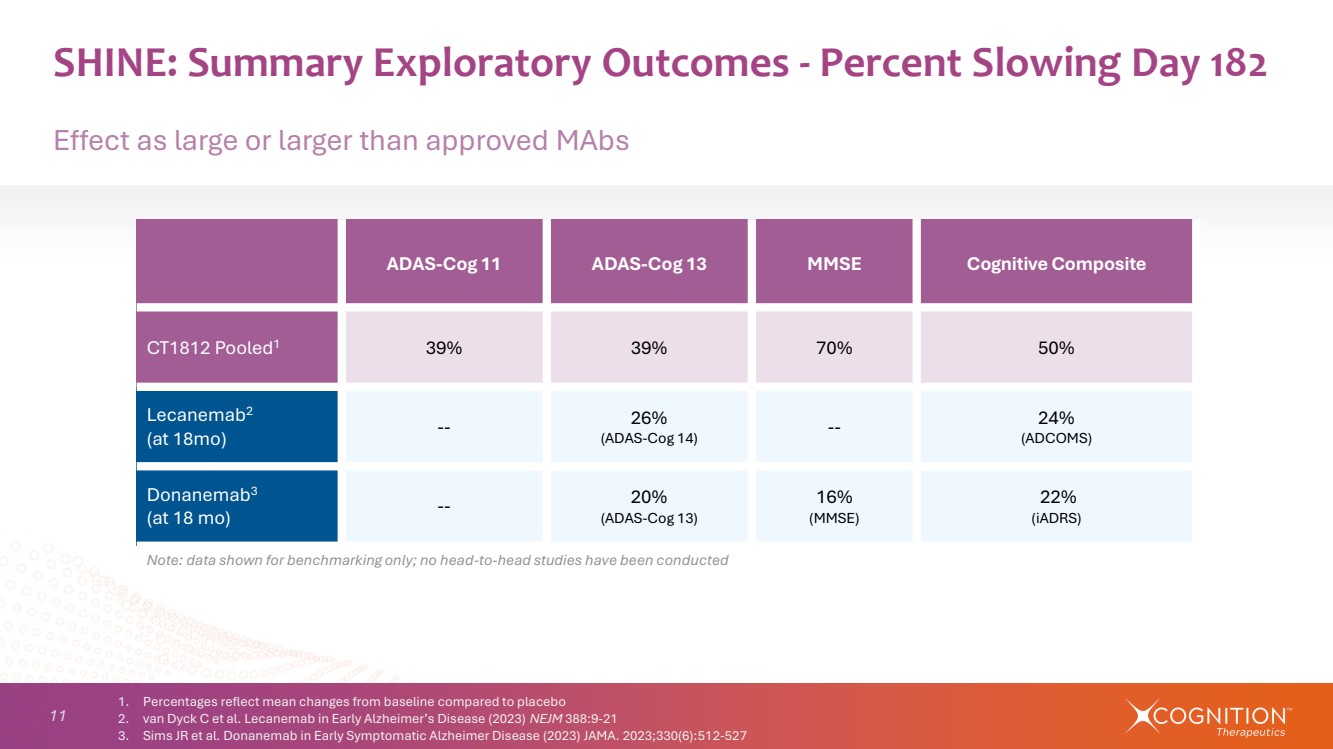 SHINE: Summary Exploratory Outcomes - Percent Slowing Day 182

Effect as large or larger than approved MAbs

| | ADAS-Cog 11 | ADAS-Cog 13 | MMSE | Cognitive Composite |
|---|---|---|---|---|
| CT1812 Pooled$^{1}$ | 39% | 39% | 70% | 50% |
| Lecanemab$^{2}$ (at 18mo) | -- | 26% (ADAS-Cog 14) | -- | 24% (ADCOMS) |
| Donanemab$^{3}$ (at 18 mo) | -- | 20% (ADAS-Cog 13) | 16% (MMSE) | 22% (iADRS) |

Note: data shown for benchmarking only; no head-to-head studies have been conducted

11

1. Percentages reflect mean changes from baseline compared to placebo
2. van Dyck C et al. Lecanemab in Early Alzheimer's Disease (2023) NEJM 388:9-21
3. Sims JR et al. Donanemab in Early Symptomatic Alzheimer Disease (2023) JAMA. 2023;330(6):512-527

COGNITION™
Therapeutics